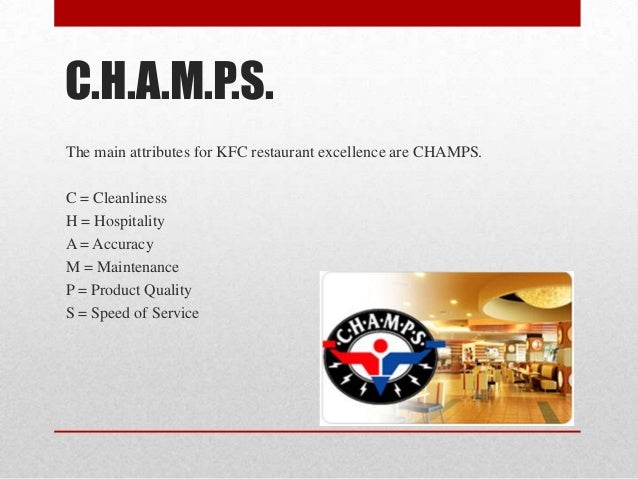 C.H.A.M.P.S.

The main attributes for KFC restaurant excellence are CHAMPS.

C = Cleanliness
H = Hospitality
A = Accuracy
M = Maintenance
P = Product Quality
S = Speed of Service

C·H·A·M·P·S